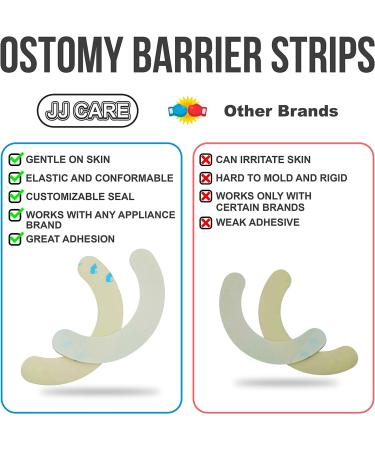 OSTOMY BARRIER STRIPS

JJ CARE

Other Brands

GENTLE ON SKIN
ELASTIC AND CONFORMABLE
CUSTOMIZABLE SEAL
WORKS WITH ANY APPLIANCE BRAND
GREAT ADHESION

CAN IRRITATE SKIN
HARD TO MOLD AND RIGID
WORKS ONLY WITH CERTAIN BRANDS
WEAK ADHESIVE